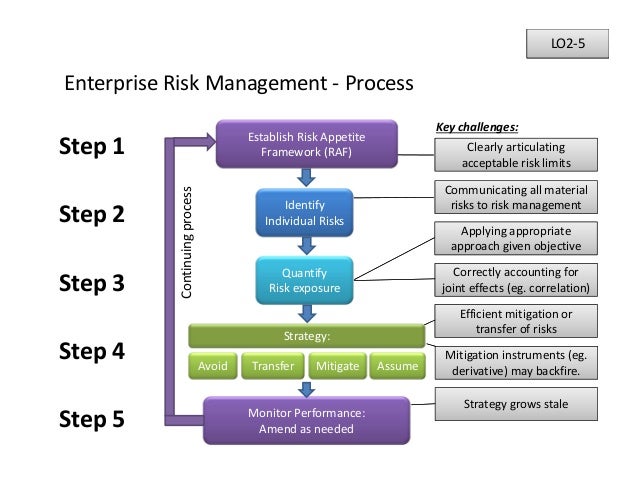 LO2-5

Enterprise Risk Management - Process

Step 1

Step 2

Step 3

Step 4

Step 5

Continuing process

Establish Risk Appetite Framework (RAF)

Identify Individual Risks

Quantify Risk exposure

Strategy:

Avoid

Transfer

Mitigate

Assume

Monitor Performance: Amend as needed

Key challenges:

Clearly articulating acceptable risk limits

Communicating all material risks to risk management

Applying appropriate approach given objective

Correctly accounting for joint effects (eg. correlation)

Efficient mitigation or transfer of risks

Mitigation instruments (eg. derivative) may backfire.

Strategy grows stale